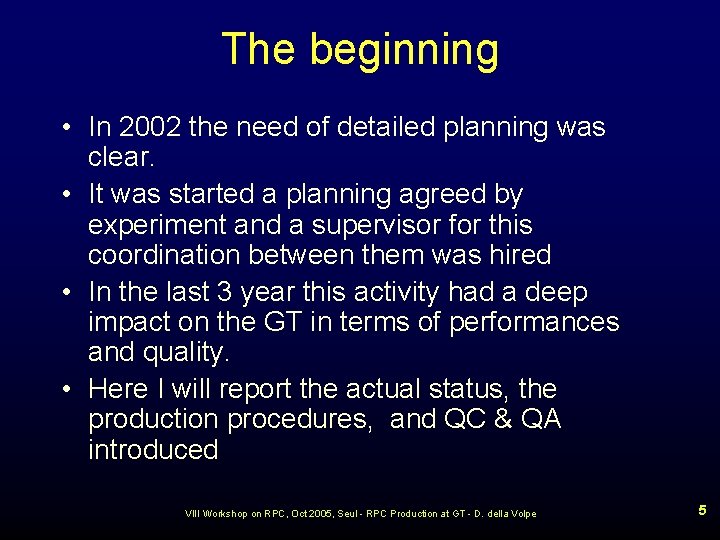 The beginning

• In 2002 the need of detailed planning was clear.

• It was started a planning agreed by experiment and a supervisor for this coordination between them was hired

• In the last 3 year this activity had a deep impact on the GT in terms of performances and quality.

• Here I will report the actual status, the production procedures, and QC & QA introduced

VIII Workshop on RPC, Oct 2005, Seul - RPC Production at GT - D. della Volpe

5